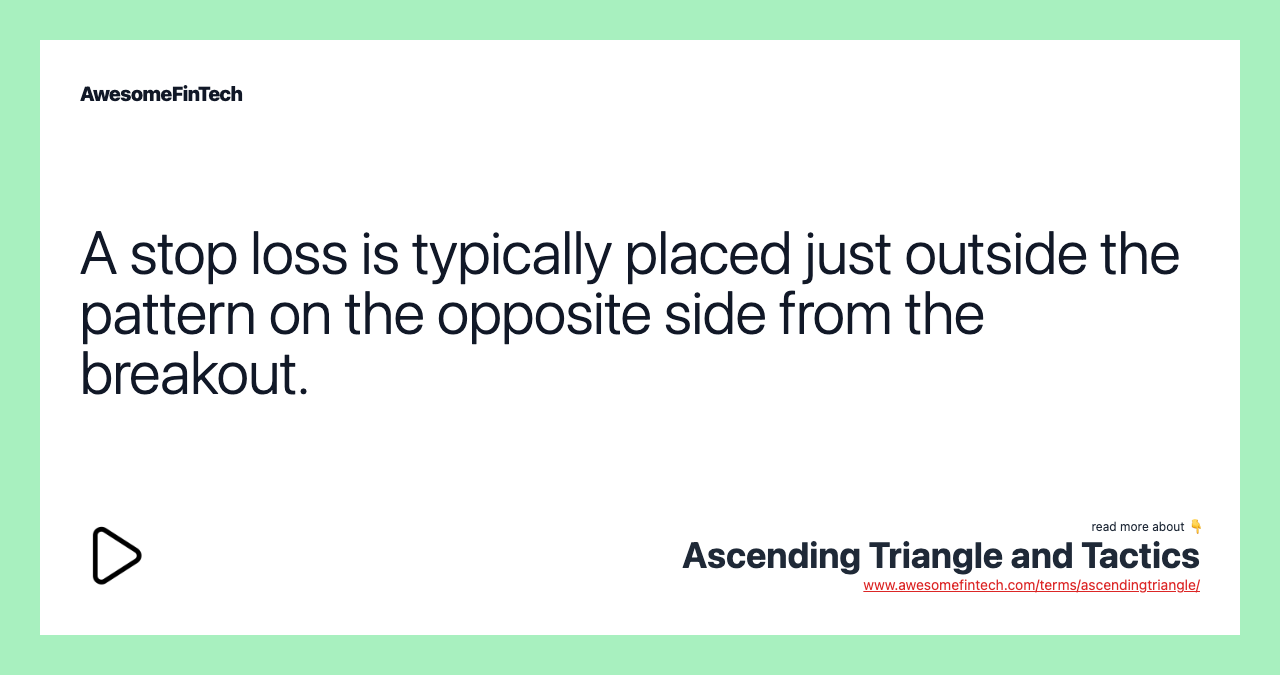 AwesomeFinTech

A stop loss is typically placed just outside the pattern on the opposite side from the breakout.

read more about 👇

Ascending Triangle and Tactics

www.awesomefintech.com/terms/ascendingtriangle/